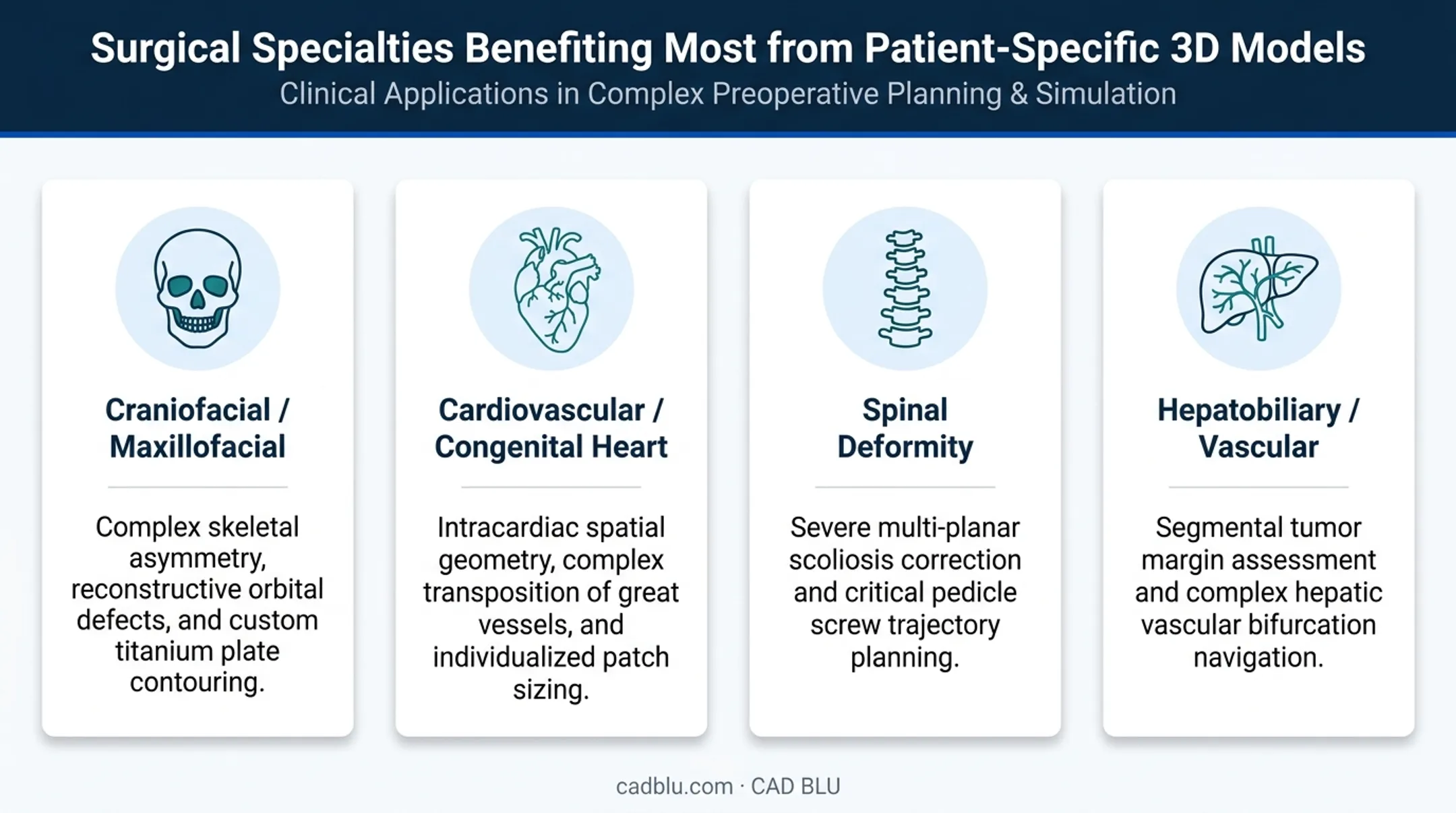 Surgical Specialties Benefiting Most from Patient-Specific 3D Models

Clinical Applications in Complex Preoperative Planning & Simulation

Craniofacial / Maxillofacial

Complex skeletal asymmetry, reconstructive orbital defects, and custom titanium plate contouring.

Cardiovascular / Congenital Heart

Intracardiac spatial geometry, complex transposition of great vessels, and individualized patch sizing.

Spinal Deformity

Severe multi-planar scoliosis correction and critical pedicle screw trajectory planning.

Hepatobiliary / Vascular

Segmental tumor margin assessment and complex hepatic vascular bifurcation navigation.

cadblu.com · CAD BLU